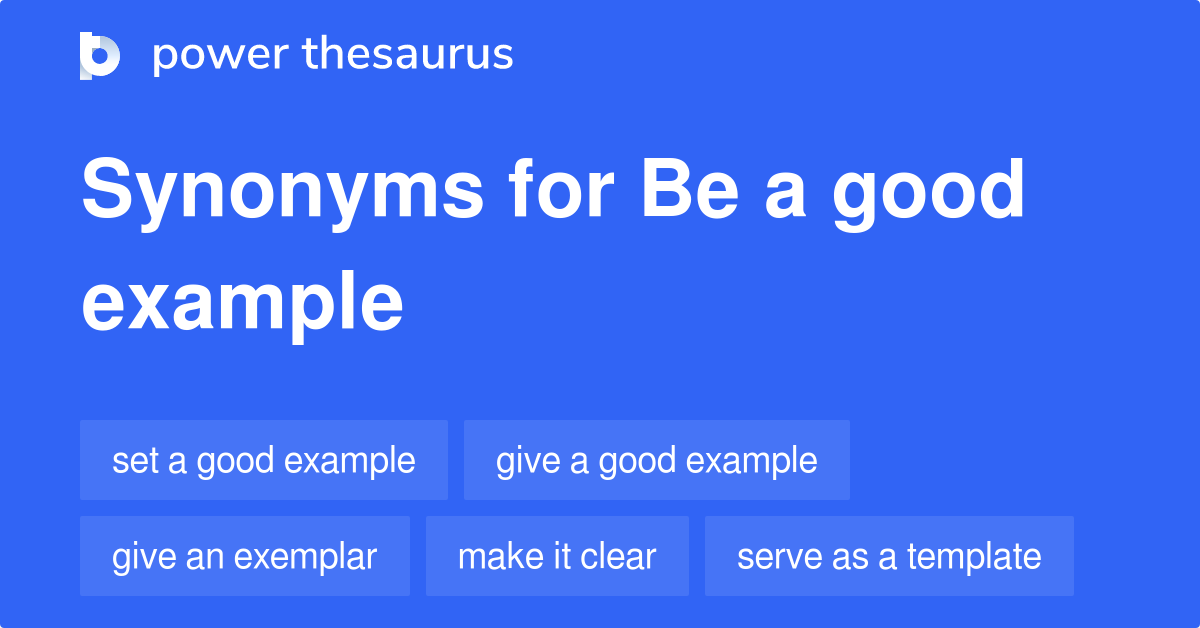 power thesaurus

Synonyms for Be a good example

set a good example
give a good example
give an exemplar
make it clear
serve as a template